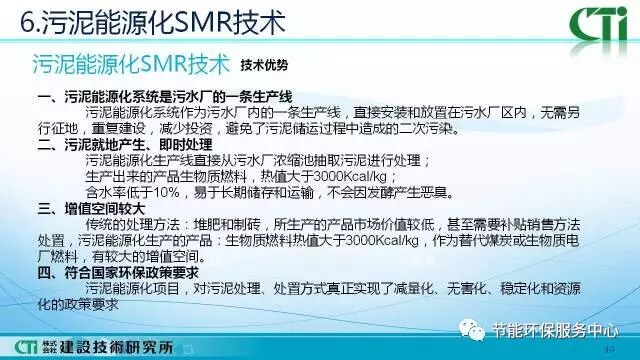 6.污泥能源化SMR技术

CTi

污泥能源化SMR技术 技术优势

一、污泥能源化系统是污水厂的一条生产线

污泥能源化系统作为污水厂内的一条生产线，直接安装和放置在污水厂区内，无需另行征地，重复建设，减少投资，避免了污泥储运过程中造成的二次污染。

二、污泥就地产生、即时处理

污泥能源化生产线直接从污水厂浓缩池抽取污泥进行处理；

生产出来的产品生物质燃料，热值大于3000Kcal/kg；

含水率低于10%，易于长期储存和运输，不会因发酵产生恶臭。

三、增值空间较大

传统的处理方法：堆肥和制砖，所生产的产品市场价值较低，甚至需要补贴销售方法处置，污泥能源化生产的产品：生物质燃料热值大于3000Kcal/kg，作为替代煤炭或生物质电厂燃料，有较大的增值空间。

四、符合国家环保政策要求

污泥能源化项目，对污泥处理、处置方式真正实现了减量化、无害化、稳定化和资源化的政策要求

节能环保服务中心

CTi 株式会社 建設技術研究所

49